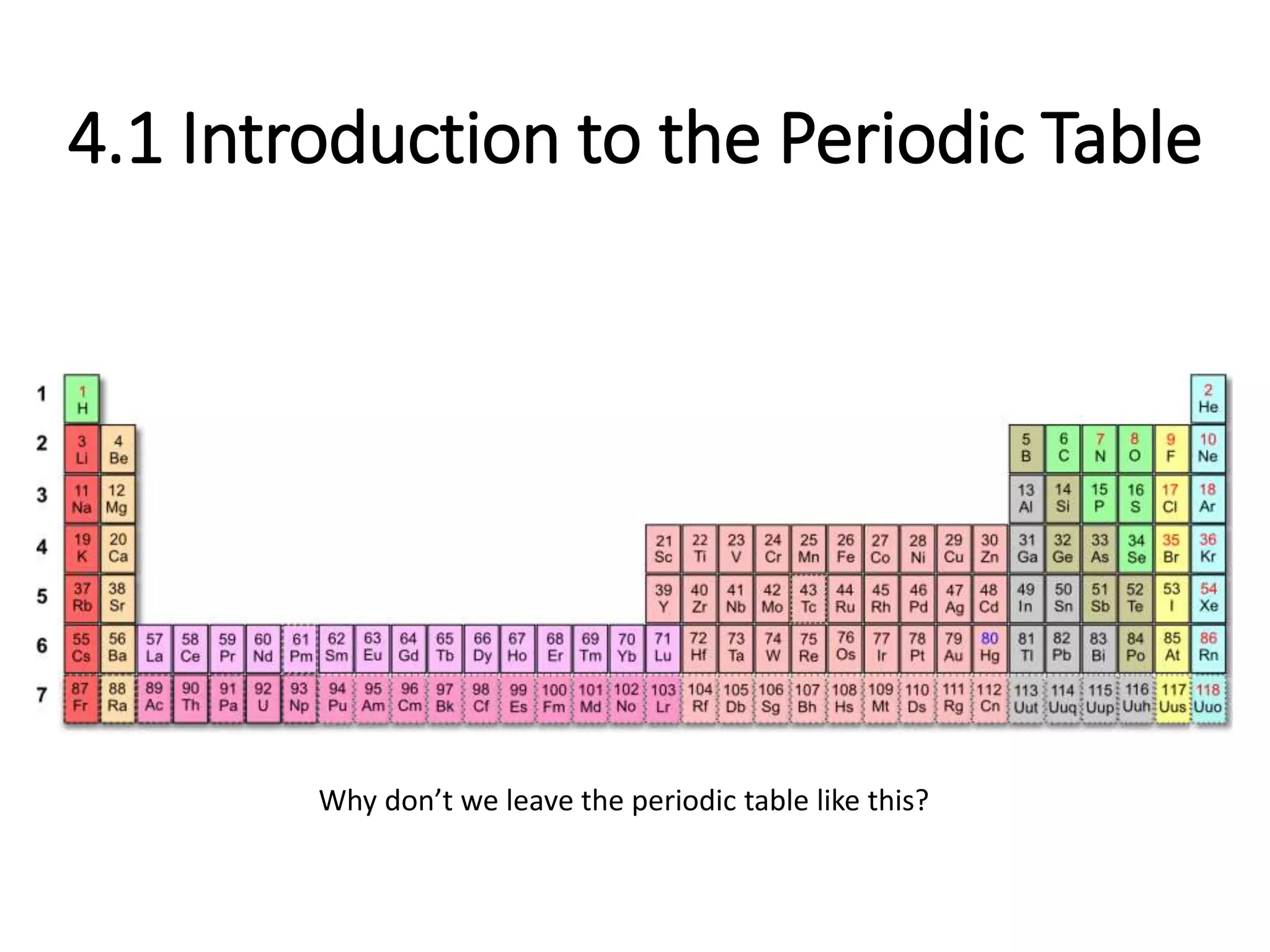 4.1 Introduction to the Periodic Table

1 1 H 2 He
2 3 Li 4 Be 5 B 6 C 7 N 8 O 9 F 10 Ne
3 11 Na 12 Mg 13 Al 14 Si 15 P 16 S 17 Cl 18 Ar
4 19 K 20 Ca 21 Sc 22 Ti 23 V 24 Cr 25 Mn 26 Fe 27 Co 28 Ni 29 Cu 30 Zn 31 Ga 32 Ge 33 As 34 Se 35 Br 36 Kr
5 37 Rb 38 Sr 39 Y 40 Zr 41 Nb 42 Mo 43 Tc 44 Ru 45 Rh 46 Pd 47 Ag 48 Cd 49 In 50 Sn 51 Sb 52 Te 53 I 54 Xe
6 55 Cs 56 Ba 57 La 58 Ce 59 Pr 60 Nd 61 Pm 62 Sm 63 Eu 64 Gd 65 Tb 66 Dy 67 Ho 68 Er 69 Tm 70 Yb 71 Lu 72 Hf 73 Ta 74 W 75 Re 76 Os 77 Ir 78 Pt 79 Au 80 Hg 81 Tl 82 Pb 83 Bi 84 Po 85 At 86 Rn
7 87 Fr 88 Ra 89 Ac 90 Th 91 Pa 92 U 93 Np 94 Pu 95 Am 96 Cm 97 Bk 98 Cf 99 Es 100 Fm 101 Md 102 No 103 Lr 104 Rf 105 Db 106 Sg 107 Bh 108 Hs 109 Mt 110 Ds 111 Rg 112 Cn 113 Uut 114 Uuq 115 Uup 116 Uuh 117 Uus 118 Uuo

Why don’t we leave the periodic table like this?